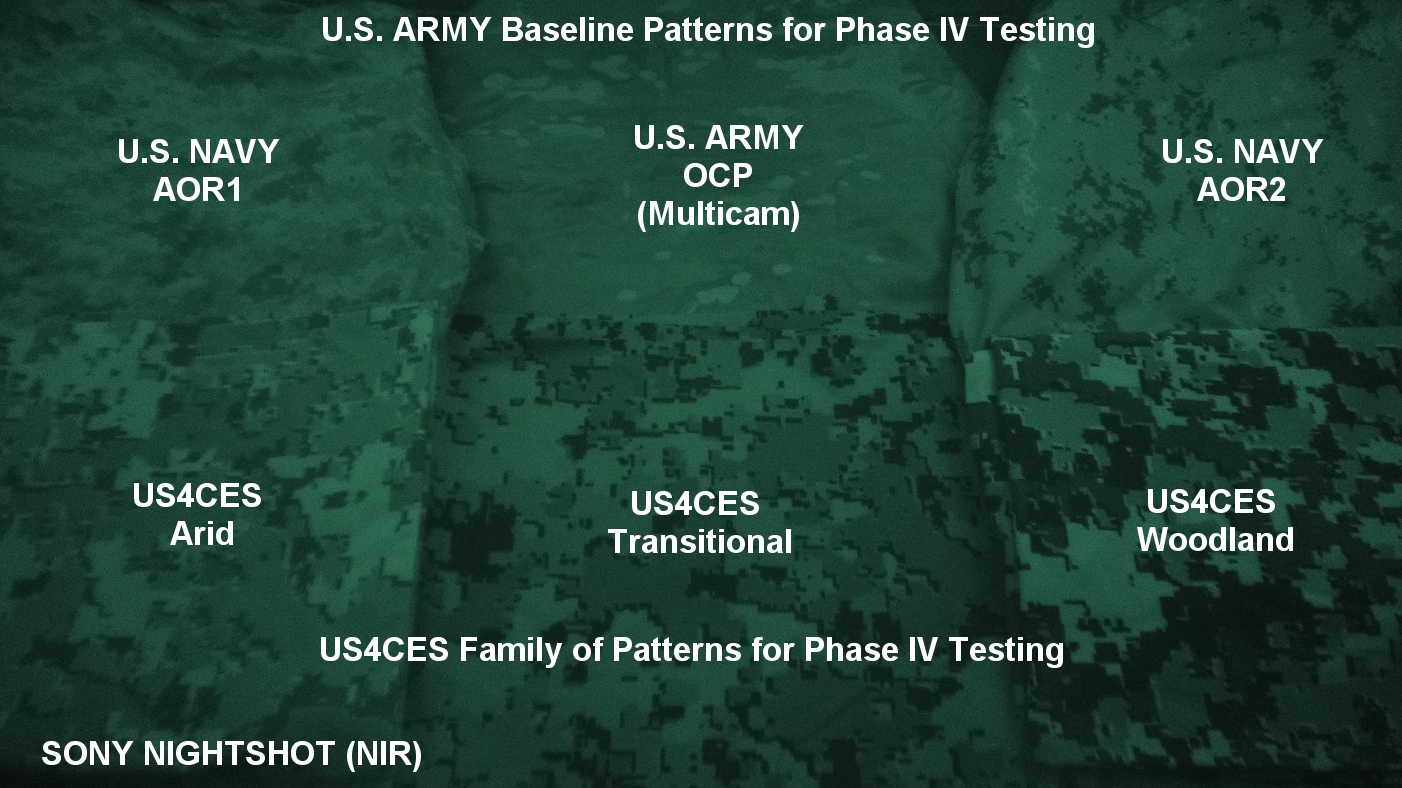 U.S. ARMY Baseline Patterns for Phase IV Testing

U.S. NAVY
AOR1

U.S. ARMY
OCP
(Multicam)

U.S. NAVY
AOR2

US4CES
Arid

US4CES
Transitional

US4CES
Woodland

US4CES Family of Patterns for Phase IV Testing

SONY NIGHTSHOT (NIR)